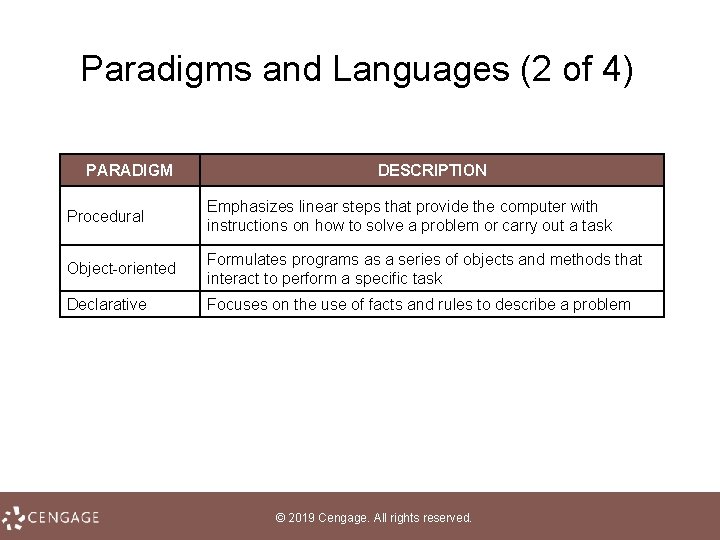 Paradigms and Languages (2 of 4)

| PARADIGM | DESCRIPTION |
|---|---|
| Procedural | Emphasizes linear steps that provide the computer with instructions on how to solve a problem or carry out a task |
| Object-oriented | Formulates programs as a series of objects and methods that interact to perform a specific task |
| Declarative | Focuses on the use of facts and rules to describe a problem |

CENGAGE

© 2019 Cengage. All rights reserved.